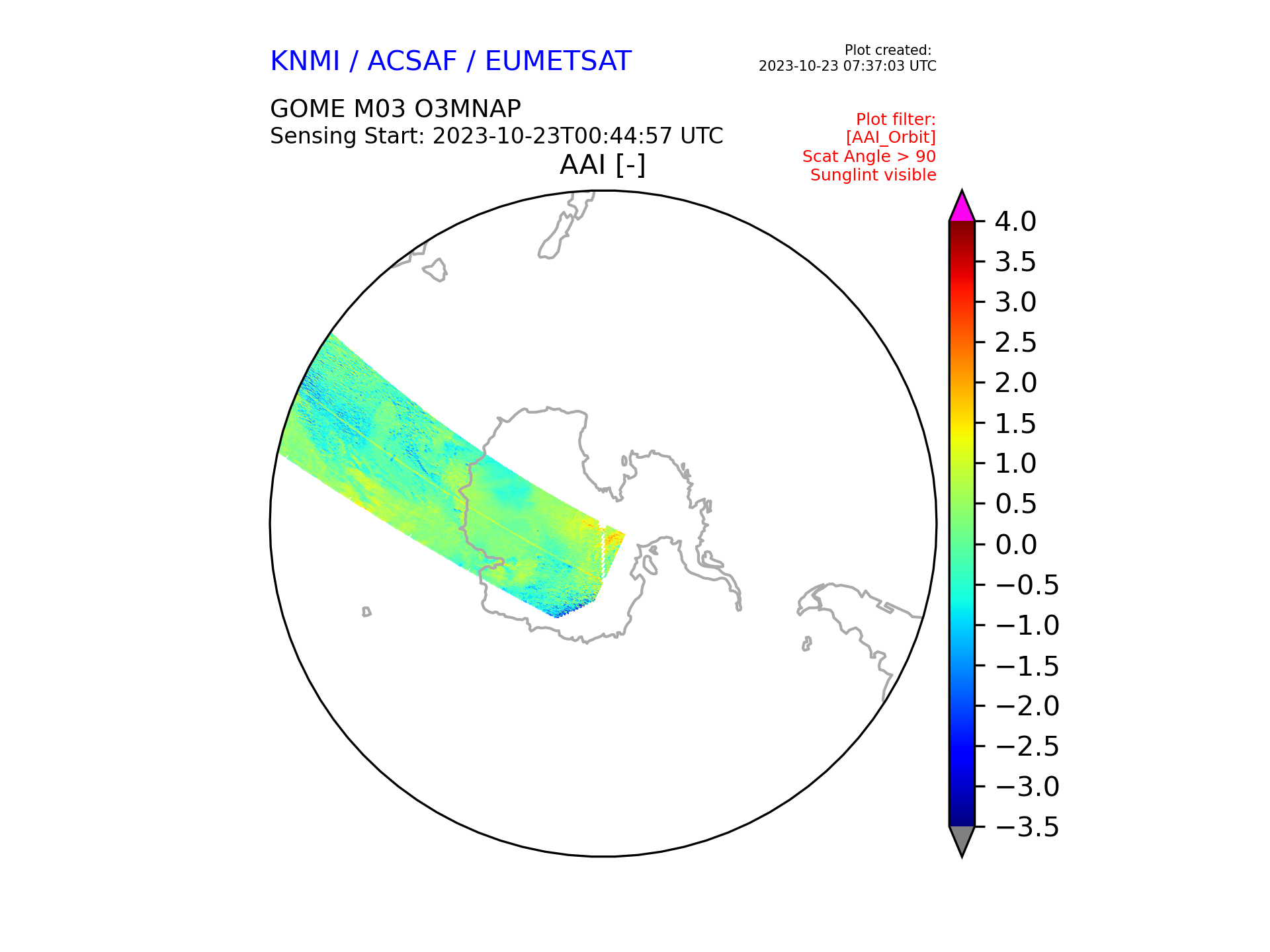 KNMI / ACSAF / EUMETSAT

Plot created:
2023-10-23 07:37:03 UTC

GOME M03 O3MNAP
Sensing Start: 2023-10-23T00:44:57 UTC

Plot filter:
[AAI_Orbit]
Scat Angle > 90
Sunglint visible

AAI [-]

4.0
3.5
3.0
2.5
2.0
1.5
1.0
0.5
0.0
−0.5
−1.0
−1.5
−2.0
−2.5
−3.0
−3.5